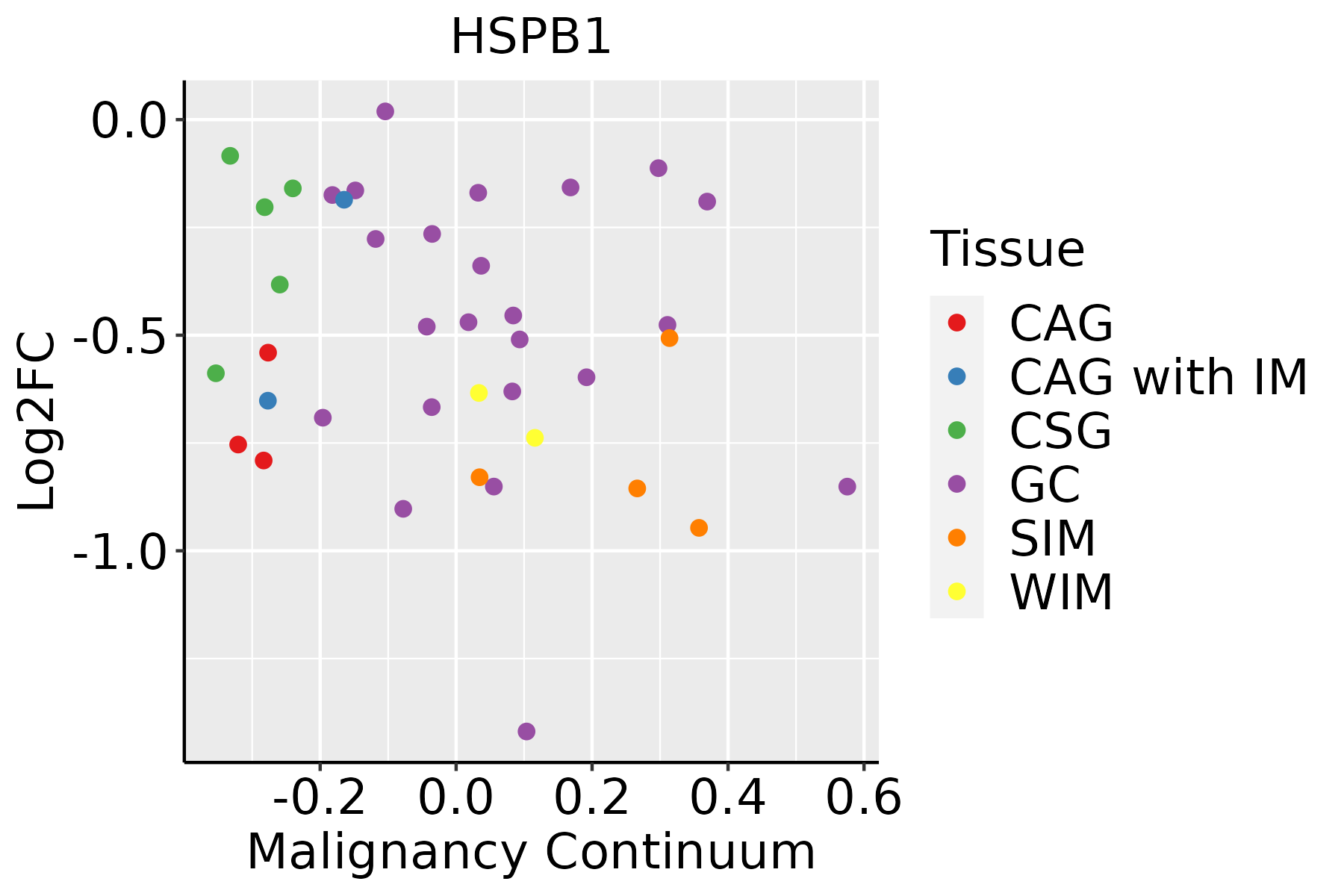 HSPB1

0.0
-0.5
-1.0

Log2FC

-0.2
0.0
0.2
0.4
0.6

Malignancy Continuum

Tissue
CAG
CAG with IM
CSG
GC
SIM
WIM